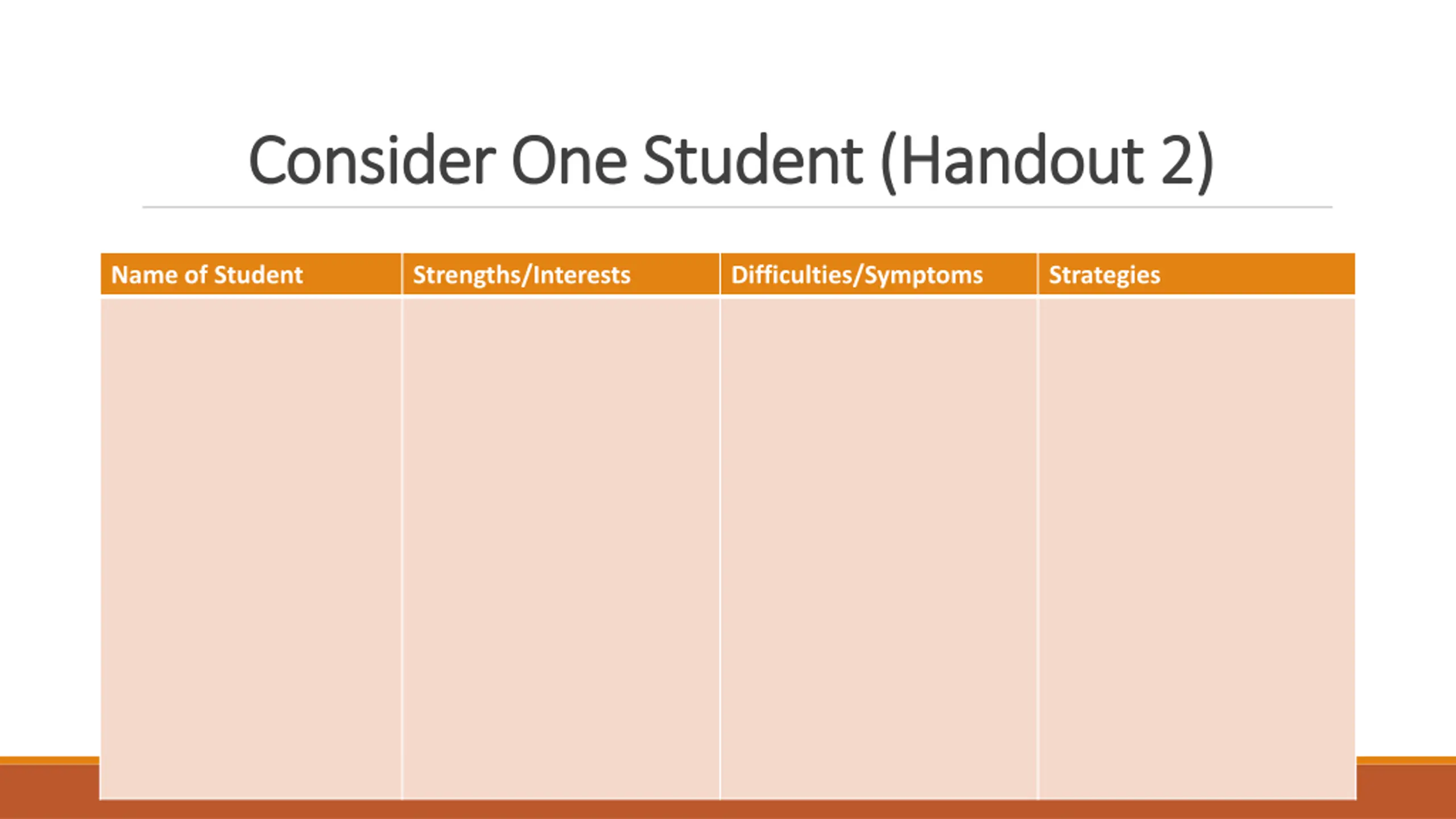 Consider One Student (Handout 2)

| Name of Student | Strengths/Interests | Difficulties/Symptoms | Strategies |
|---|---|---|---|
| | | | |